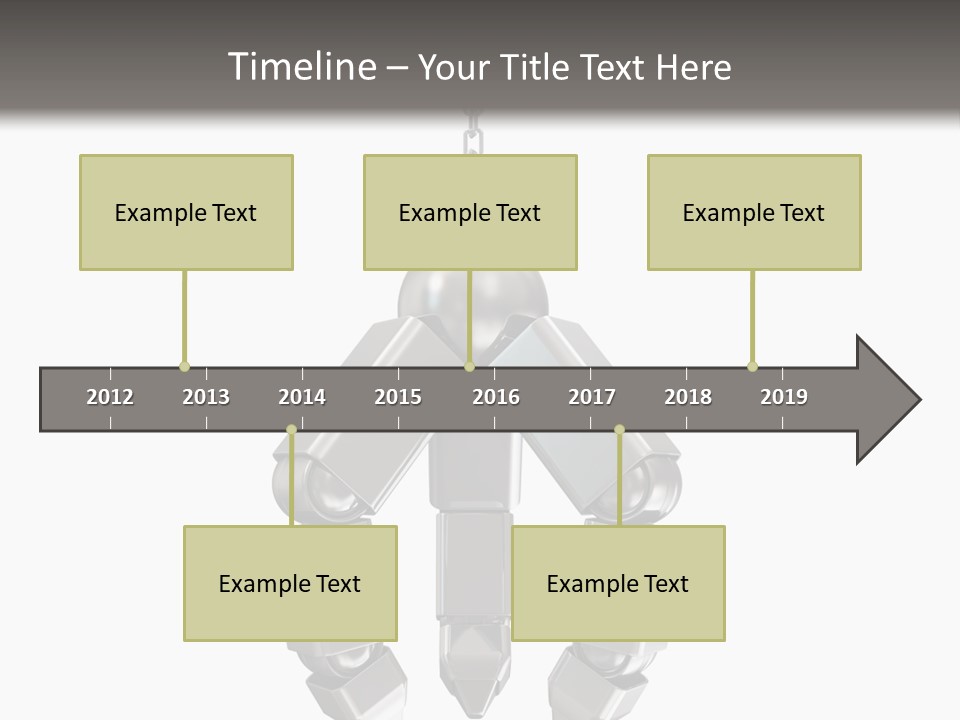 Timeline – Your Title Text Here

Example Text

Example Text

Example Text

2012 2013 2014 2015 2016 2017 2018 2019

Example Text

Example Text